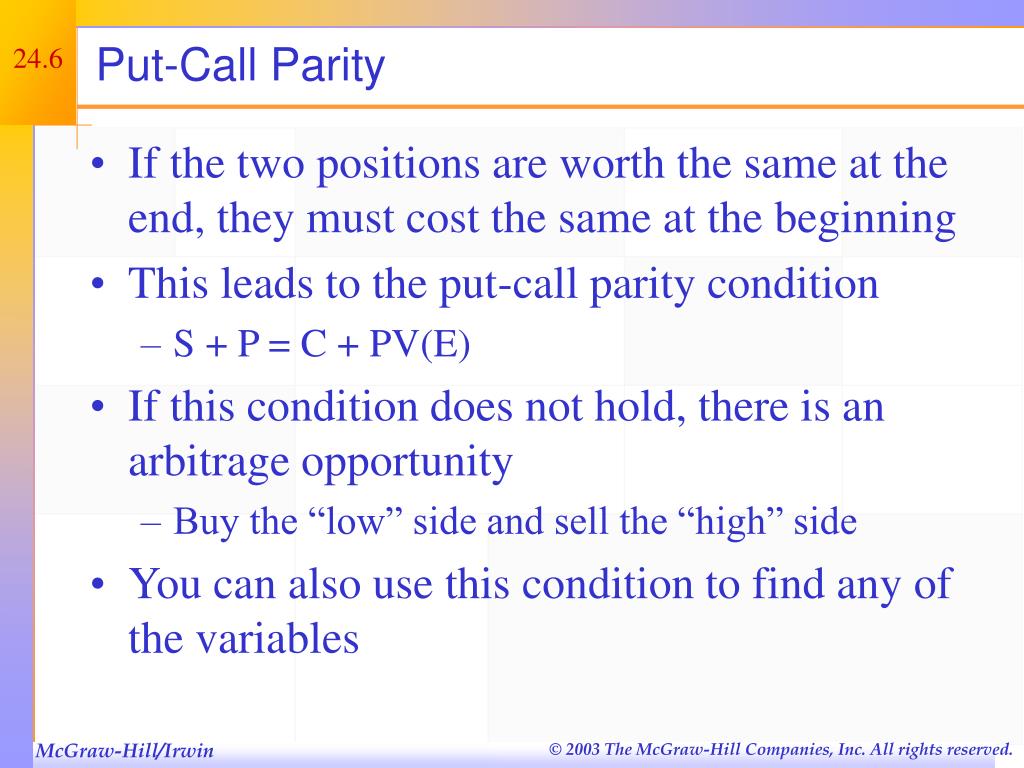 24.6

Put-Call Parity

• If the two positions are worth the same at the end, they must cost the same at the beginning
• This leads to the put-call parity condition
  – $S + P = C + PV(E)$
• If this condition does not hold, there is an arbitrage opportunity
  – Buy the “low” side and sell the “high” side
• You can also use this condition to find any of the variables

McGraw-Hill/Irwin

© 2003 The McGraw-Hill Companies, Inc. All rights reserved.